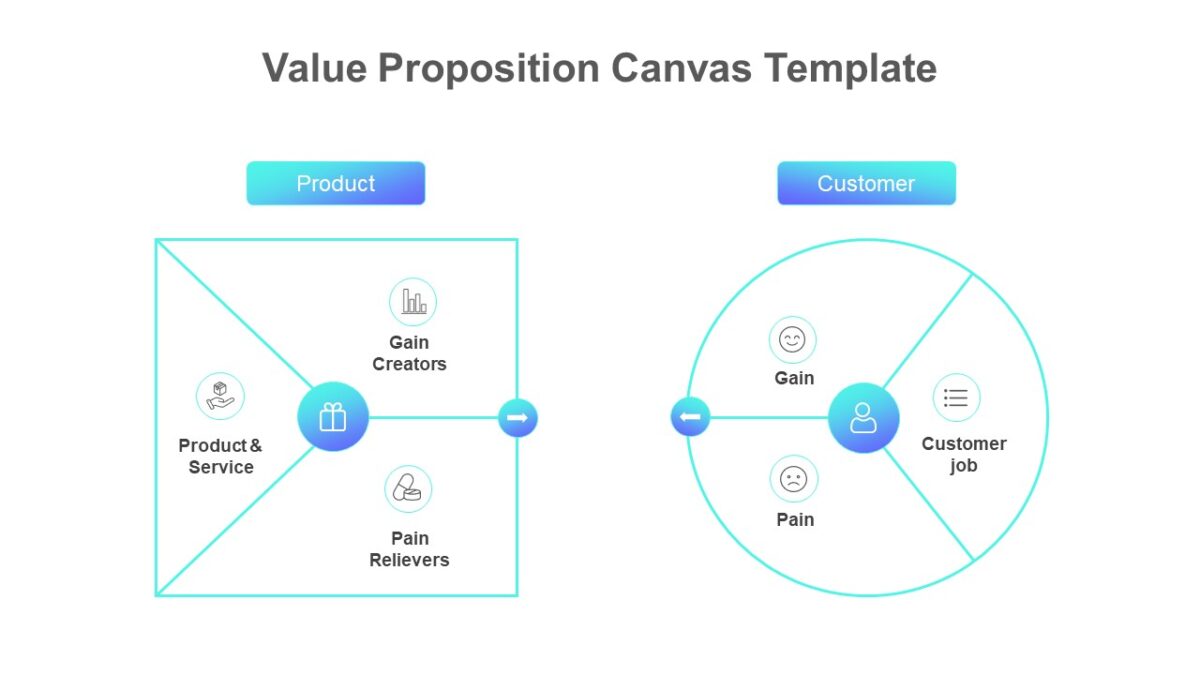 Value Proposition Canvas Template

Product

Gain Creators

Product & Service

Pain Relievers

Customer

Gain

Customer job

Pain